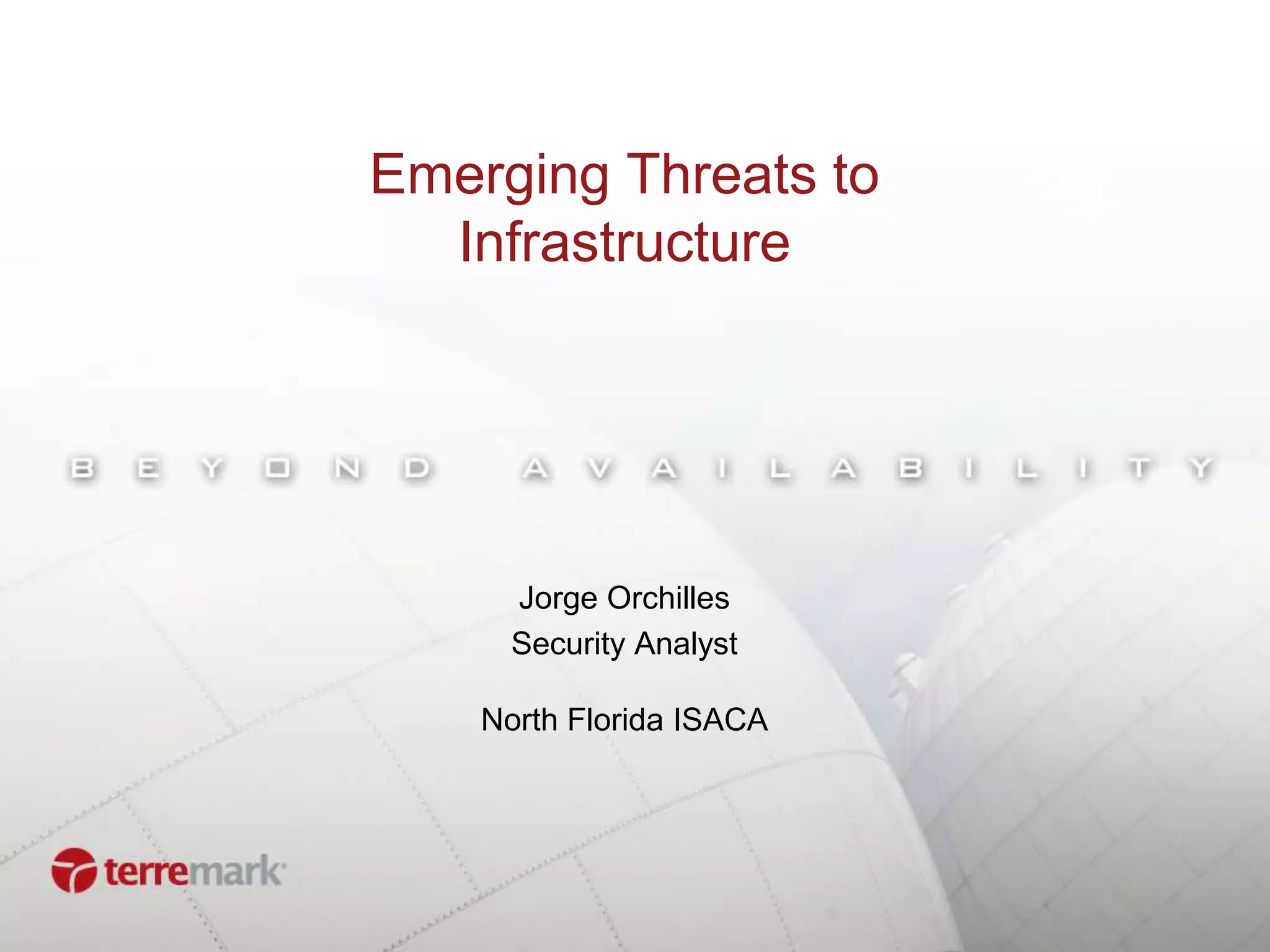 Emerging Threats to Infrastructure

BEYOND AVAILABILITY

Jorge Orchilles
Security Analyst

North Florida ISACA

terremark